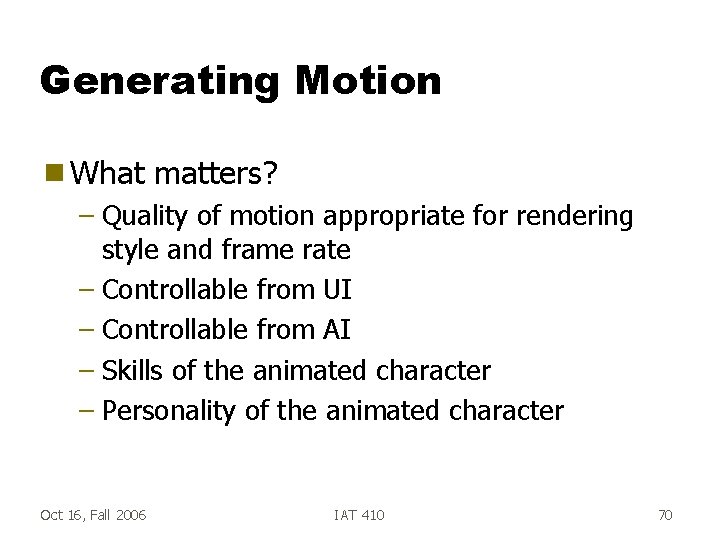 Generating Motion

What matters?
– Quality of motion appropriate for rendering style and frame rate
– Controllable from UI
– Controllable from AI
– Skills of the animated character
– Personality of the animated character

Oct 16, Fall 2006 IAT 410 70